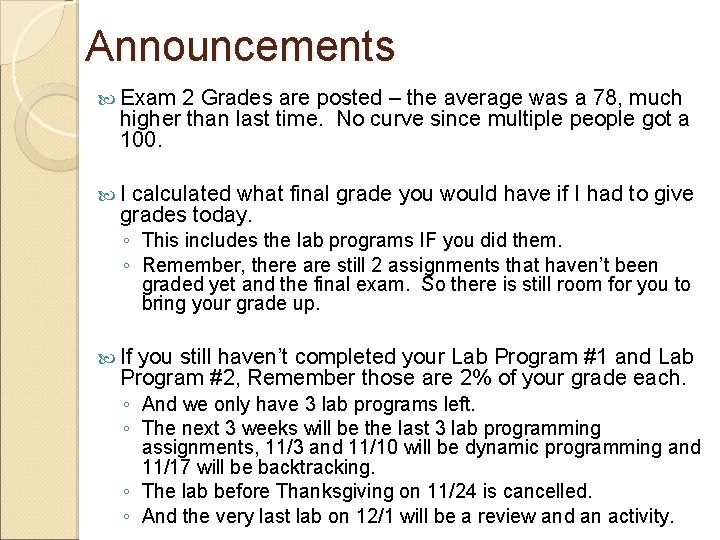 Announcements

Exam 2 Grades are posted – the average was a 78, much higher than last time. No curve since multiple people got a 100.

I calculated what final grade you would have if I had to give grades today.

◦ This includes the lab programs IF you did them.
◦ Remember, there are still 2 assignments that haven't been graded yet and the final exam. So there is still room for you to bring your grade up.

If you still haven't completed your Lab Program #1 and Lab Program #2, Remember those are 2% of your grade each.

◦ And we only have 3 lab programs left.
◦ The next 3 weeks will be the last 3 lab programming assignments, 11/3 and 11/10 will be dynamic programming and 11/17 will be backtracking.
◦ The lab before Thanksgiving on 11/24 is cancelled.
◦ And the very last lab on 12/1 will be a review and an activity.